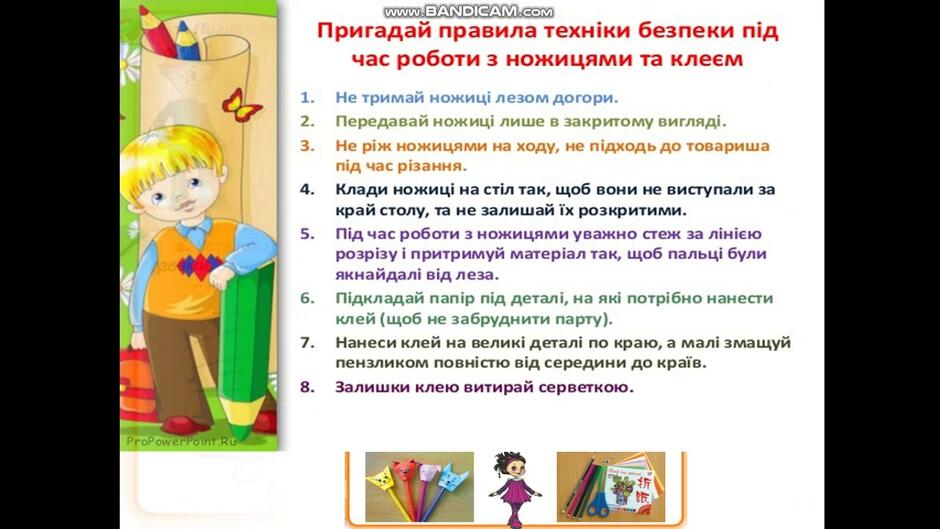 www.BANDICAM.com

Пригадай правила техніки безпеки під час роботи з ножицями та клеєм

1. Не тримай ножиці лезом догори.
2. Передавай ножиці лише в закритому вигляді.
3. Не ріж ножицями на ходу, не підходь до товариша під час різання.
4. Клади ножиці на стіл так, щоб вони не виступали за край столу, та не залишай їх розкритими.
5. Під час роботи з ножицями уважно стеж за лінією розрізу і притримуй матеріал так, щоб пальці були якнайдалі від леза.
6. Підкладай папір під деталі, на які потрібно нанести клей (щоб не забруднити парту).
7. Нанеси клей на великі деталі по краю, а малі змащуй пензликом повністю від середини до країв.
8. Залишки клею витирай серветкою.

ProPowerPoint.Ru